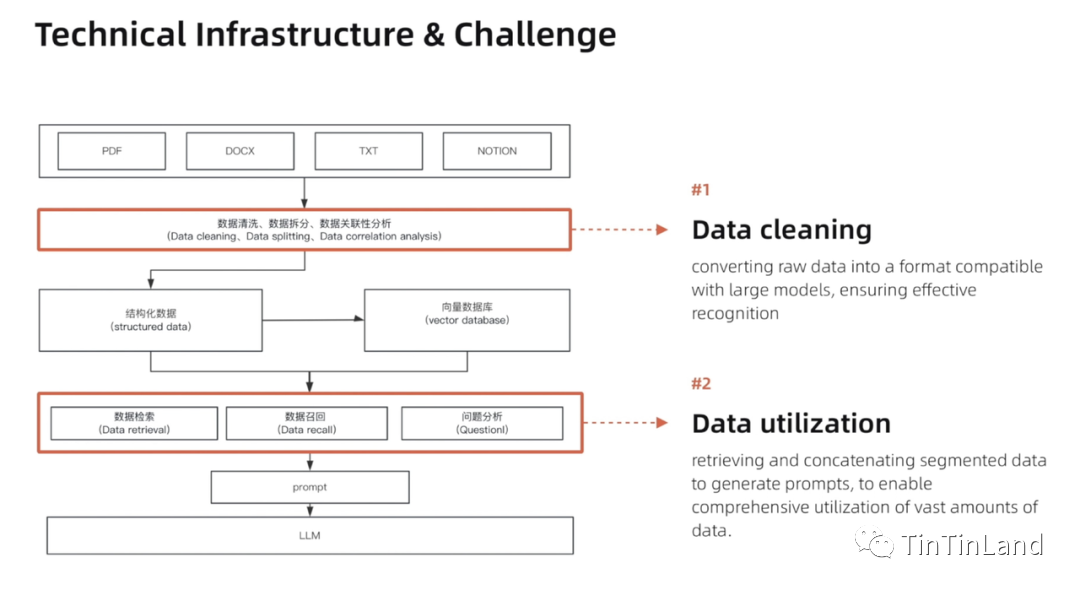 Technical Infrastructure & Challenge

PDF

DOCX

TXT

NOTION

数据清洗、数据拆分、数据关联性分析
(Data cleaning、Data splitting、Data correlation analysis)

结构化数据
(structured data)

向量数据库
(vector database)

数据检索
(Data retrieval)

数据召回
(Data recall)

问题分析
(Questionl)

prompt

LLM

#1

Data cleaning

converting raw data into a format compatible with large models, ensuring effective recognition

#2

Data utilization

retrieving and concatenating segmented data to generate prompts, to enable comprehensive utilization of vast amounts of data.

TinTinLand